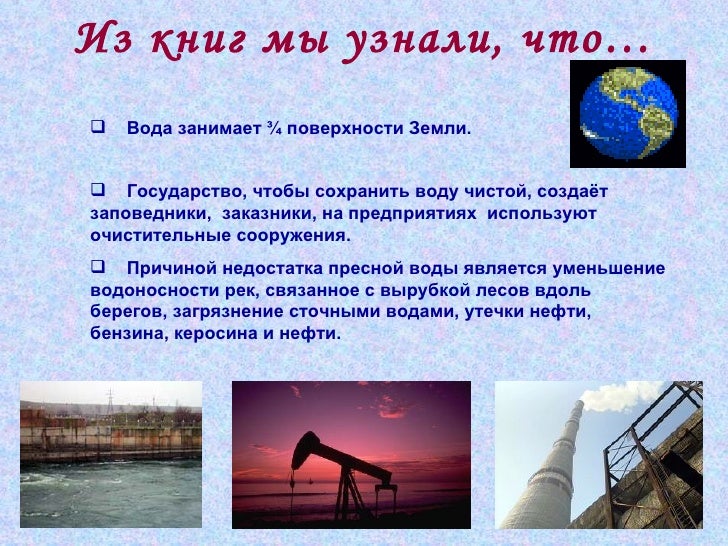 Из книг мы узнали, что…

❑ Вода занимает ¾ поверхности Земли.

❑ Государство, чтобы сохранить воду чистой, создаёт заповедники, заказники, на предприятиях используют очистительные сооружения.

❑ Причиной недостатка пресной воды является уменьшение водоносности рек, связанное с вырубкой лесов вдоль берегов, загрязнение сточными водами, утечки нефти, бензина, керосина и нефти.